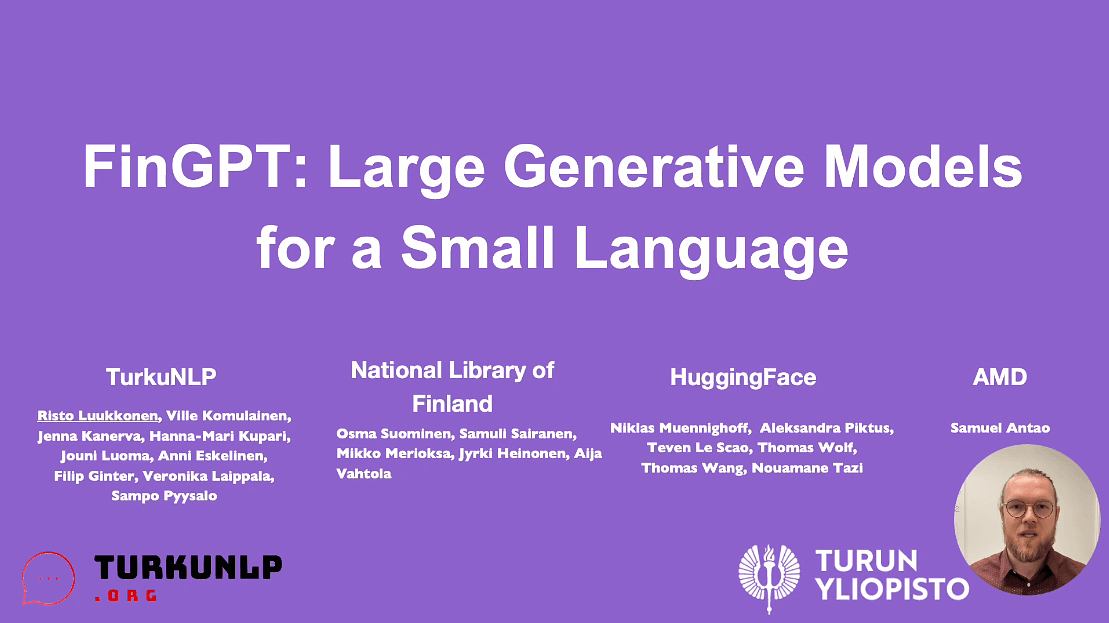 FinGPT: Large Generative Models for a Small Language

TurkuNLP

Risto Luukkonen, Ville Komulainen, Jenna Kanerva, Hanna-Mari Kupari, Jouni Luoma, Anni Eskelinen, Filip Ginter, Veronika Laippala, Sampo Pyysalo

National Library of Finland

Osma Suominen, Samuli Sairanen, Mikko Merioksa, Jyrki Heinonen, Aija Vahtola

HuggingFace

Niklas Muennighoff, Aleksandra Piktus, Teven Le Scao, Thomas Wolf, Thomas Wang, Nouamane Tazi

AMD

Samuel Antao

TURKUNLP .ORG

TURUN YLIOPISTO